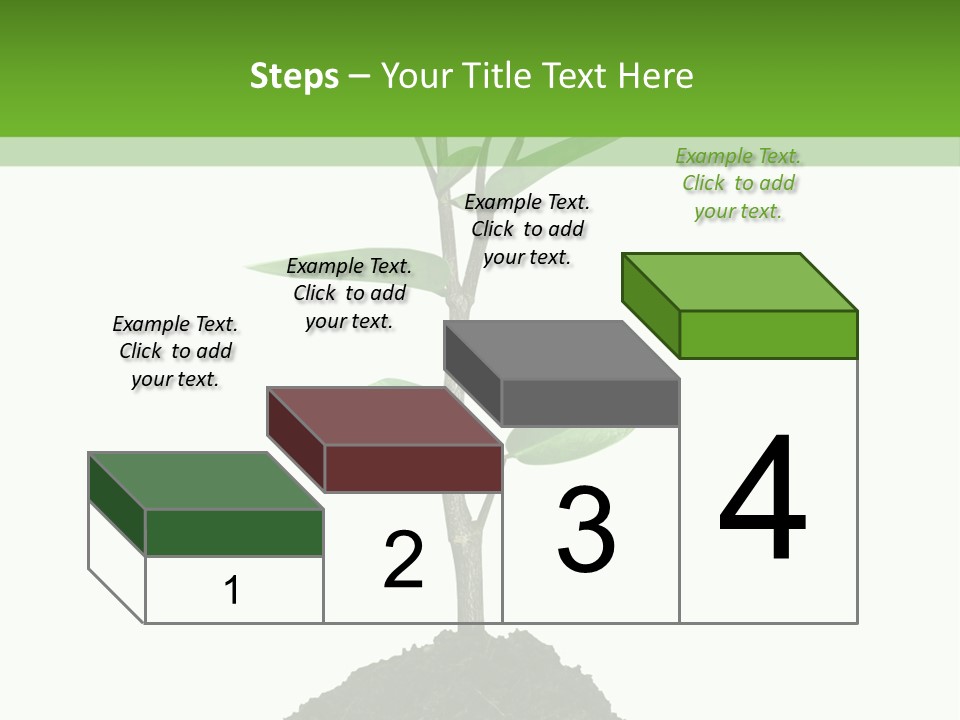 Steps – Your Title Text Here

Example Text. Click to add your text.

Example Text. Click to add your text.

Example Text. Click to add your text.

Example Text. Click to add your text.

1

2

3

4